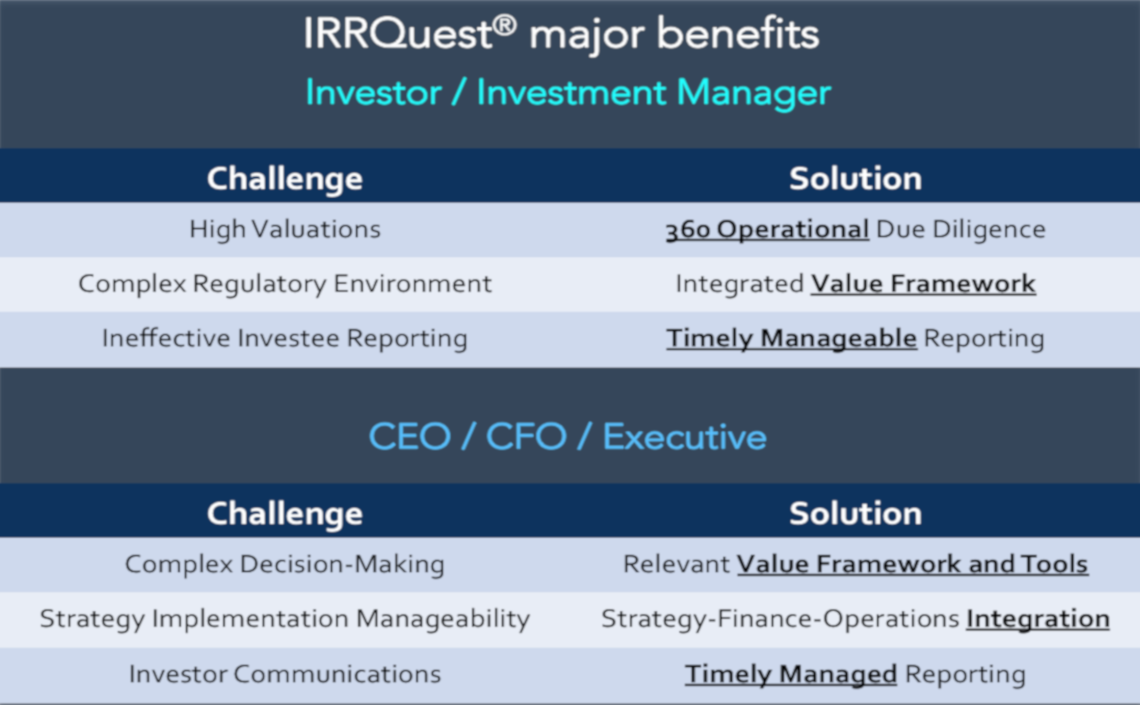 IRRQuest® major benefits

Investor / Investment Manager

| Challenge | Solution |
|---|---|
| High Valuations | 360 Operational Due Diligence |
| Complex Regulatory Environment | Integrated Value Framework |
| Ineffective Investee Reporting | Timely Manageable Reporting |

CEO / CFO / Executive

| Challenge | Solution |
|---|---|
| Complex Decision-Making | Relevant Value Framework and Tools |
| Strategy Implementation Manageability | Strategy-Finance-Operations Integration |
| Investor Communications | Timely Managed Reporting |